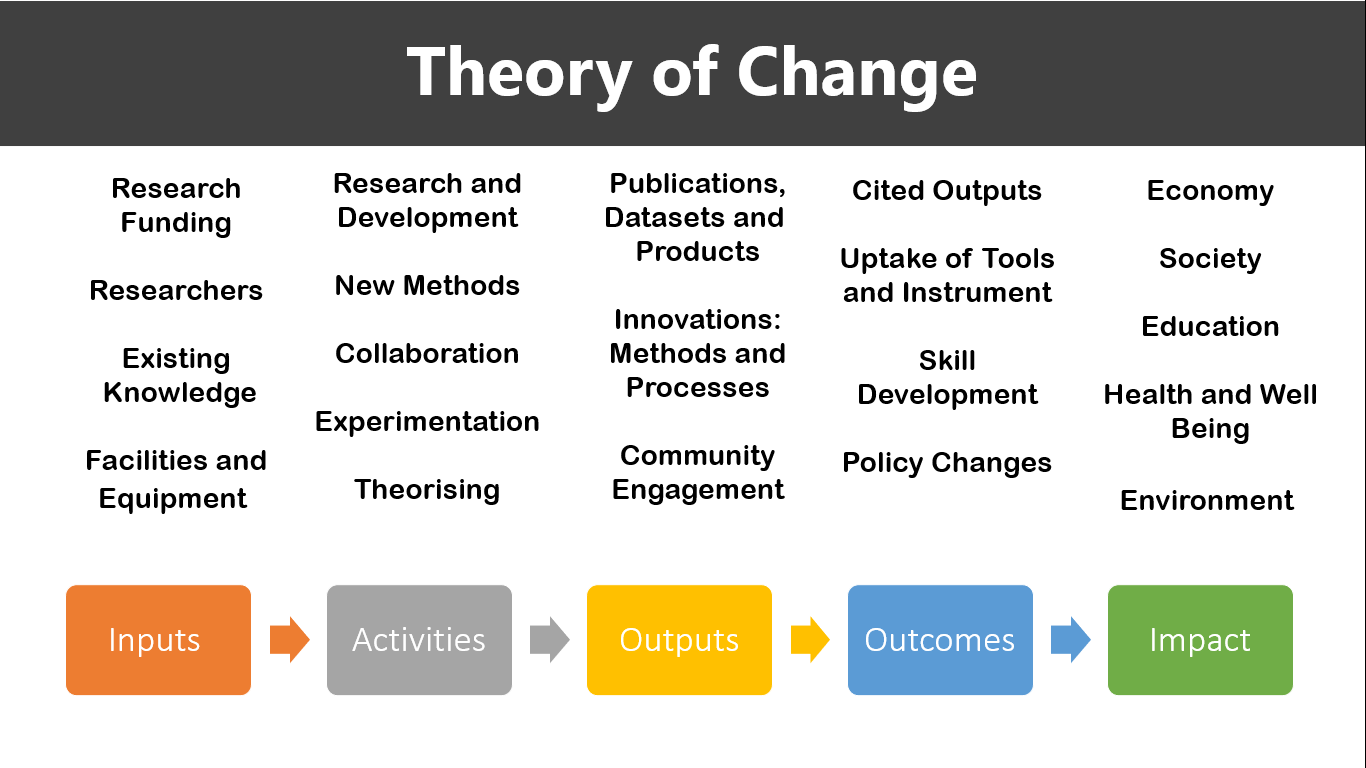 Theory of Change

Research Funding

Researchers

Existing Knowledge

Facilities and Equipment

Research and Development

New Methods

Collaboration

Experimentation

Theorising

Publications, Datasets and Products

Innovations: Methods and Processes

Community Engagement

Cited Outputs

Uptake of Tools and Instrument

Skill Development

Policy Changes

Economy

Society

Education

Health and Well Being

Environment

Inputs

Activities

Outputs

Outcomes

Impact